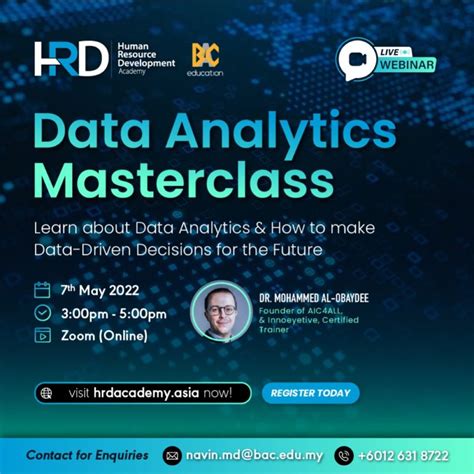 HRD Human Resource Development Academy

BAC education

LIVE WEBINAR

Data Analytics Masterclass

Learn about Data Analytics & How to make Data-Driven Decisions for the Future

7th May 2022

3:00pm - 5:00pm

Zoom (Online)

DR. MOHAMMED AL-OBAYDEE
Founder of AIC4ALL, & Innoeyetive, Certified Trainer

visit hrdacademy.asia now!

REGISTER TODAY

Contact for Enquiries navin.md@bac.edu.my +6012 631 8722